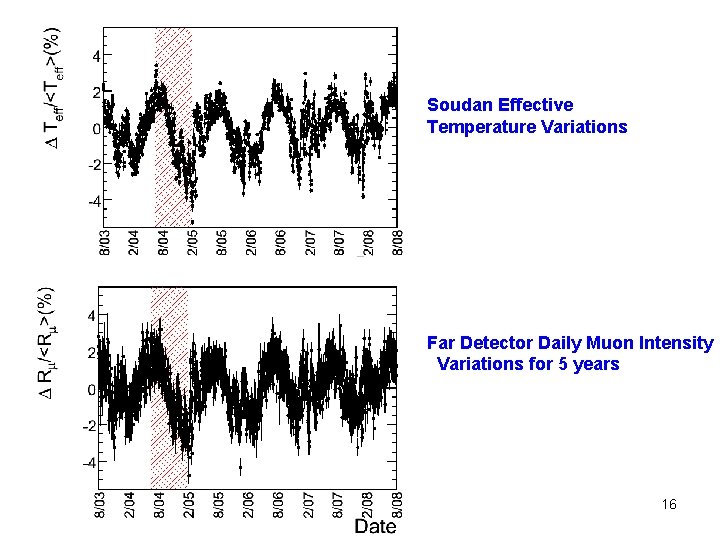 $\Delta T_{eff}/<T_{eff}>(\%)$

4

2

0

-2

-4

8/03 2/04 8/04 2/05 8/05 2/06 8/06 2/07 8/07 2/08 8/08

Soudan Effective Temperature Variations

$\Delta R_{\mu}/<R_{\mu}>(\%)$

4

2

0

-2

-4

8/03 2/04 8/04 2/05 8/05 2/06 8/06 2/07 8/07 2/08 8/08

Date

Far Detector Daily Muon Intensity Variations for 5 years

16